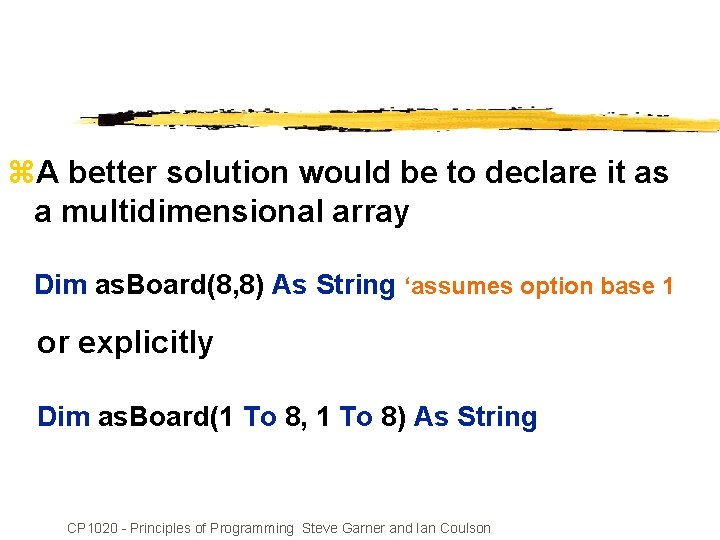 ⌘A better solution would be to declare it as a multidimensional array

Dim asBoard(8,8) As String ‘assumes option base 1

or explicitly

Dim asBoard(1 To 8, 1 To 8) As String

CP1020 - Principles of Programming Steve Garner and Ian Coulson